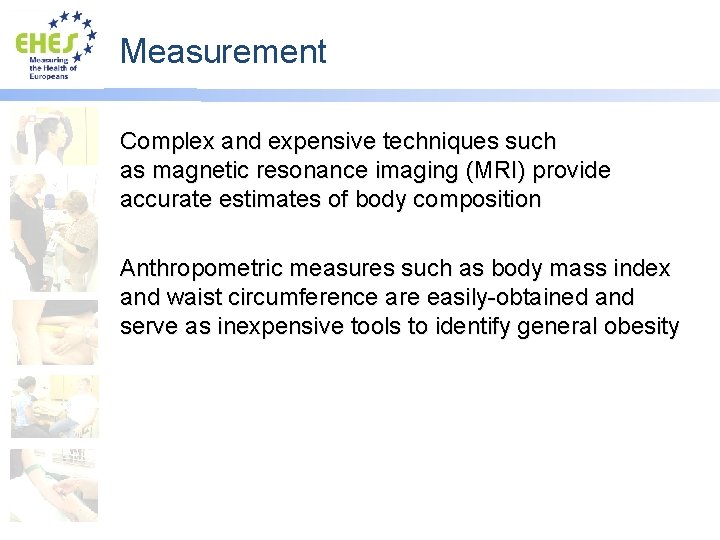 EHES
Measuring the Health of Europeans

Measurement

Complex and expensive techniques such as magnetic resonance imaging (MRI) provide accurate estimates of body composition

Anthropometric measures such as body mass index and waist circumference are easily-obtained and serve as inexpensive tools to identify general obesity